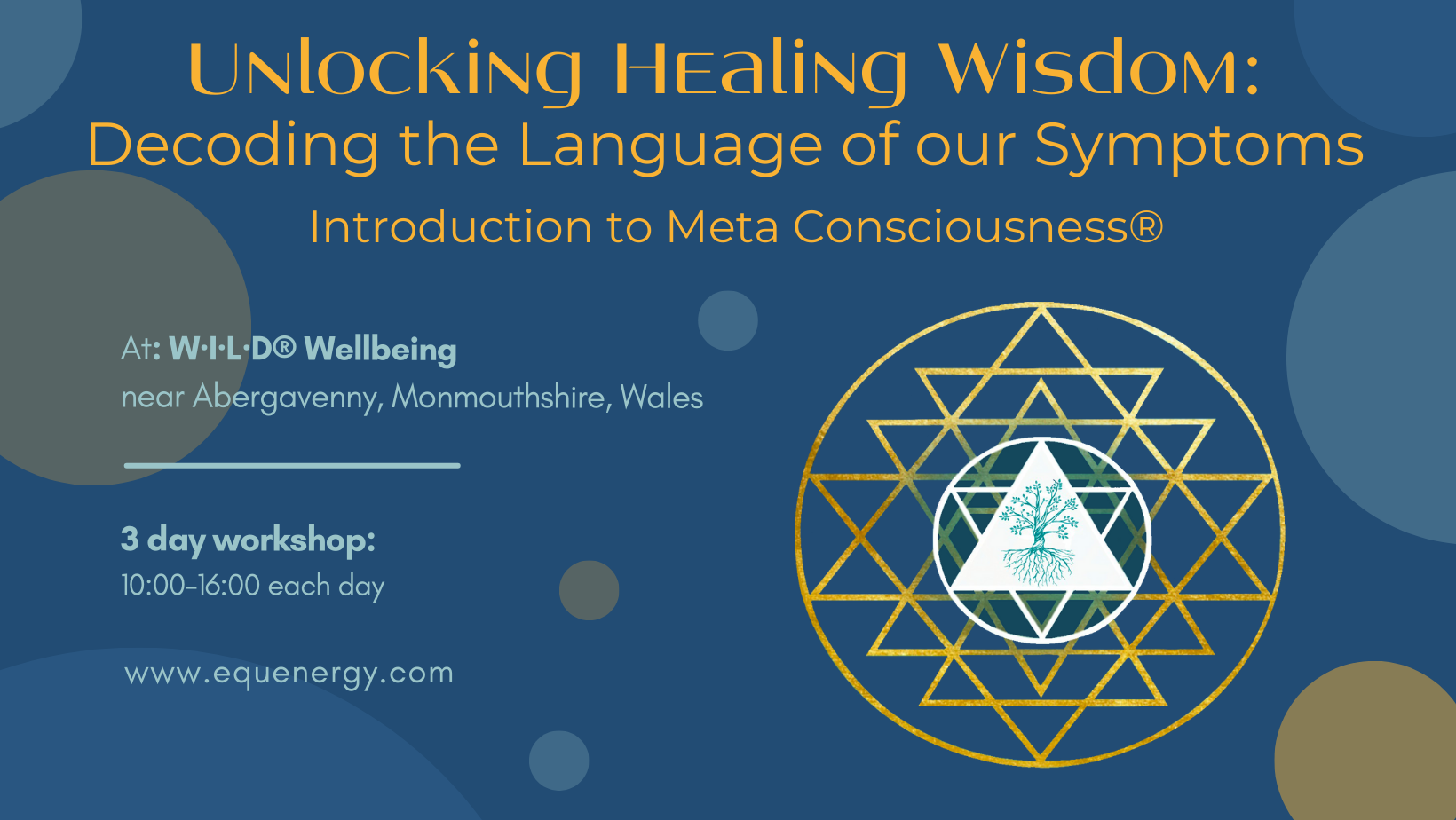 Unlocking Healing Wisdom:
Decoding the Language of our Symptoms

Introduction to Meta Consciousness®

At: W·I·L·D® Wellbeing
near Abergavenny, Monmouthshire, Wales

3 day workshop:
10:00-16:00 each day

www.equenergy.com